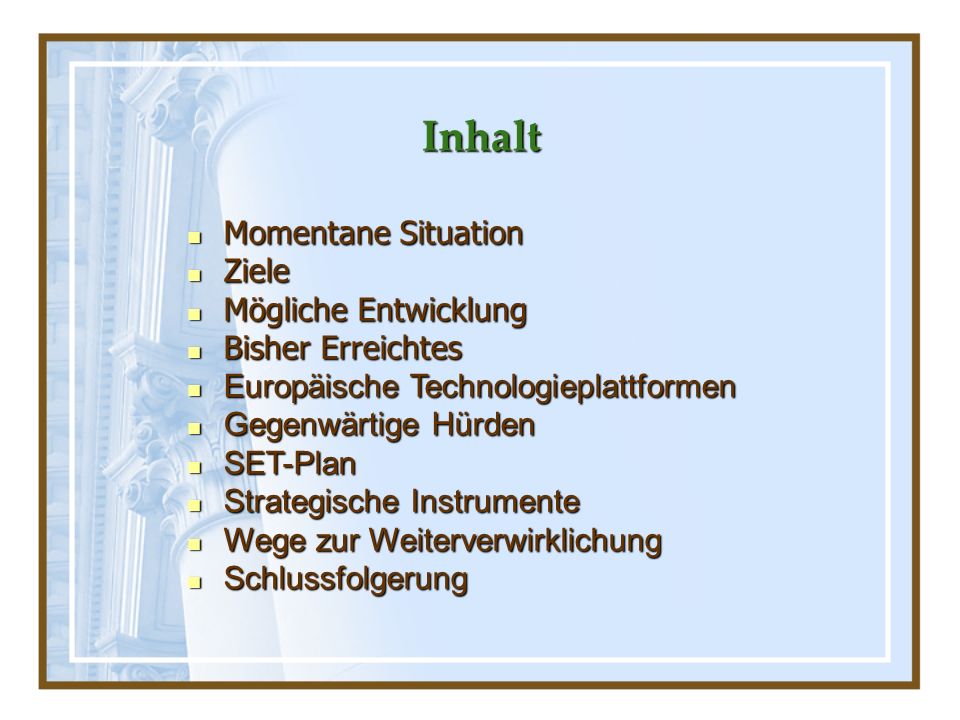 Inhalt

- Momentane Situation
- Ziele
- Mögliche Entwicklung
- Bisher Erreichtes
- Europäische Technologieplattformen
- Gegenwärtige Hürden
- SET-Plan
- Strategische Instrumente
- Wege zur Weiterverwirklichung
- Schlussfolgerung